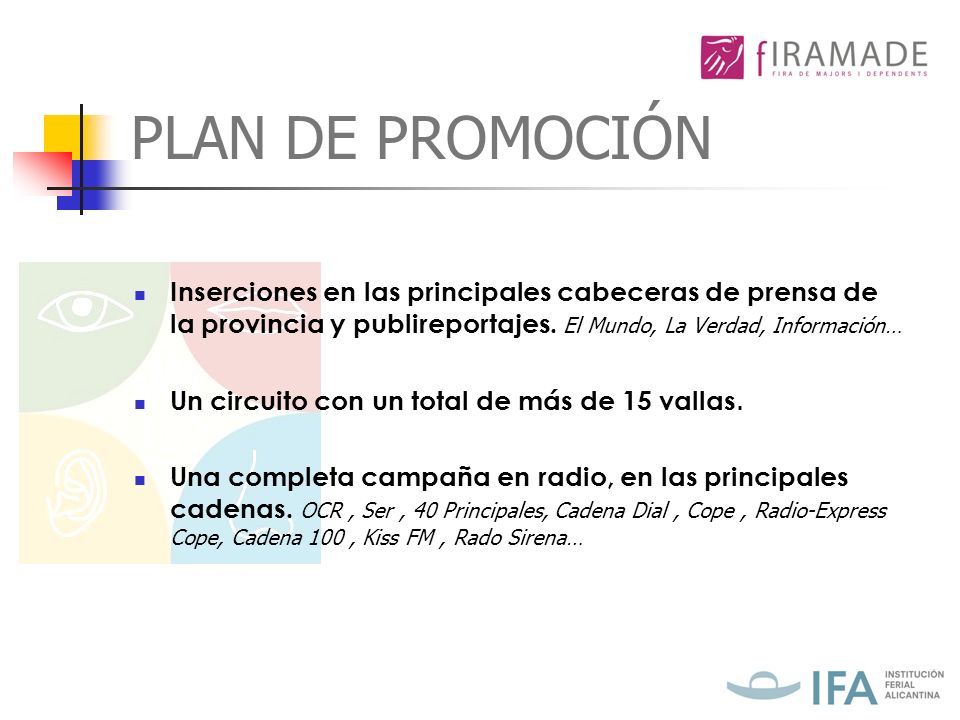 fIRAMADE
FIRA DE MAJORS I DEPENDENTS

PLAN DE PROMOCIÓN

Inserciones en las principales cabeceras de prensa de la provincia y publireportajes. El Mundo, La Verdad, Información…

Un circuito con un total de más de 15 vallas.

Una completa campaña en radio, en las principales cadenas. OCR , Ser , 40 Principales, Cadena Dial , Cope , Radio-Express Cope, Cadena 100 , Kiss FM , Rado Sirena…

IFA INSTITUCIÓN FERIAL ALICANTINA